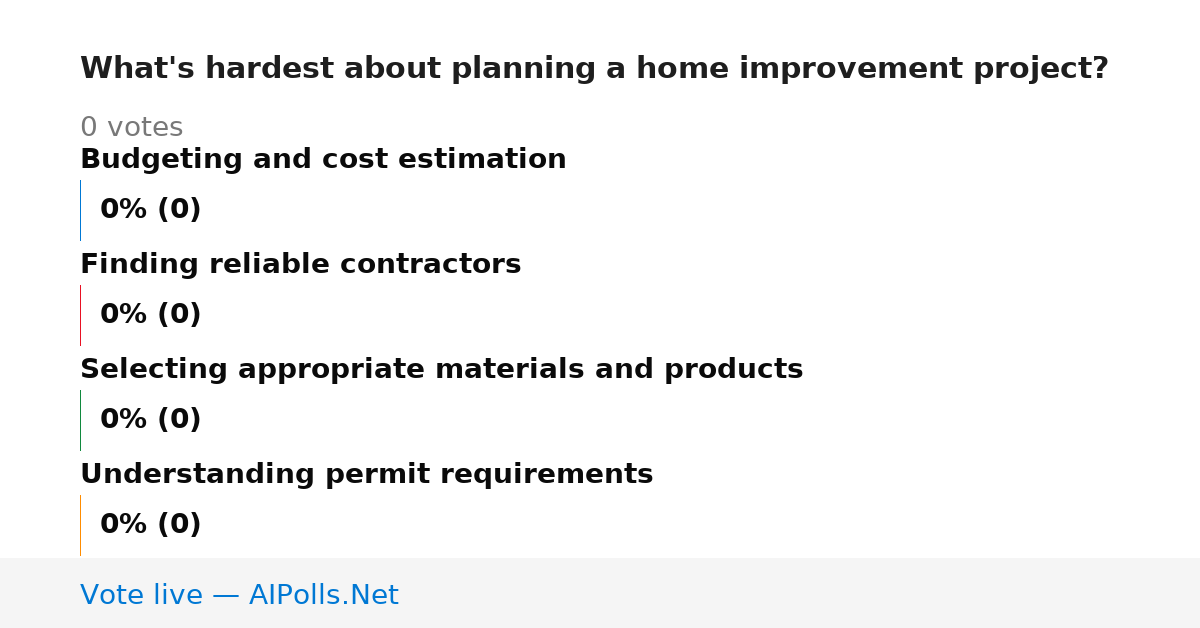 What's hardest about planning a home improvement project?

0 votes

Budgeting and cost estimation

0% (0)

Finding reliable contractors

0% (0)

Selecting appropriate materials and products

0% (0)

Understanding permit requirements

0% (0)

Vote live — AIPolls.Net